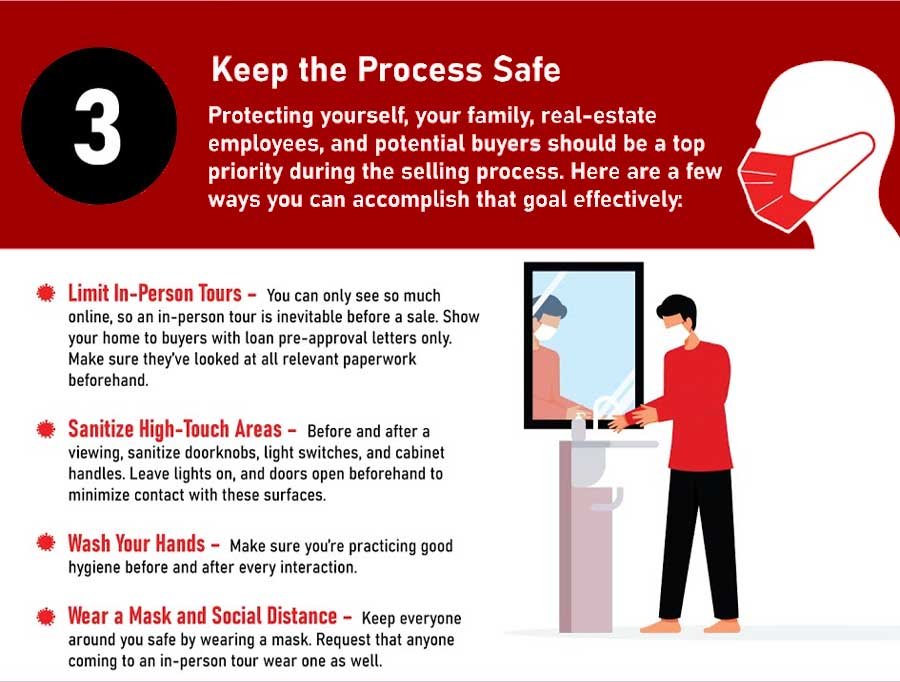 3

Keep the Process Safe

Protecting yourself, your family, real-estate employees, and potential buyers should be a top priority during the selling process. Here are a few ways you can accomplish that goal effectively:

Limit In-Person Tours – You can only see so much online, so an in-person tour is inevitable before a sale. Show your home to buyers with loan pre-approval letters only. Make sure they've looked at all relevant paperwork beforehand.

Sanitize High-Touch Areas – Before and after a viewing, sanitize doorknobs, light switches, and cabinet handles. Leave lights on, and doors open beforehand to minimize contact with these surfaces.

Wash Your Hands – Make sure you're practicing good hygiene before and after every interaction.

Wear a Mask and Social Distance – Keep everyone around you safe by wearing a mask. Request that anyone coming to an in-person tour wear one as well.